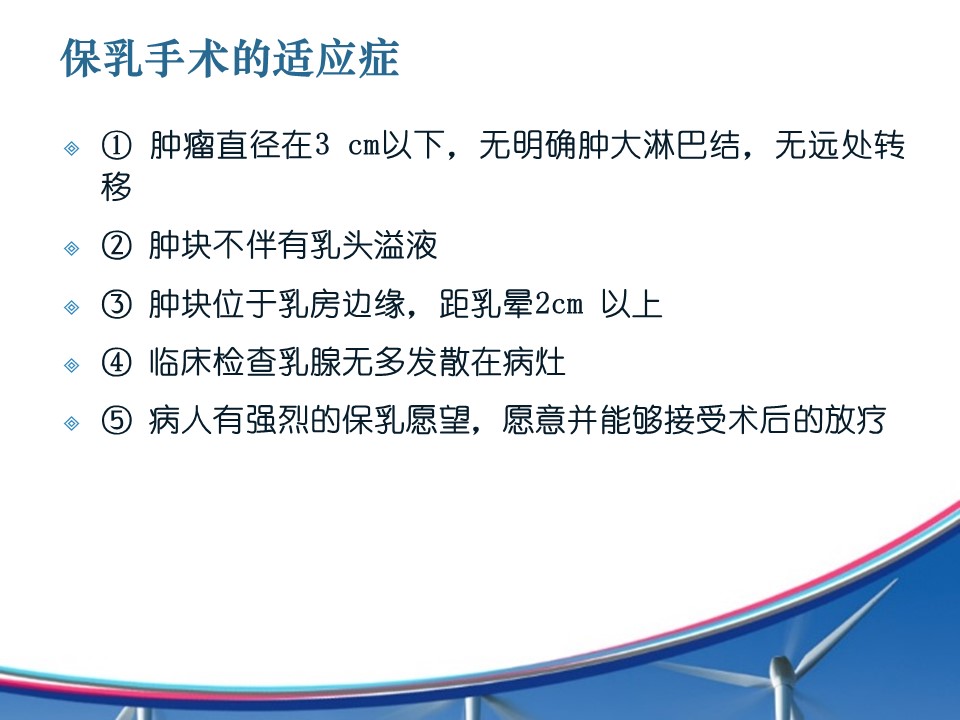 保乳手术的适应症

① 肿瘤直径在3 cm以下，无明确肿大淋巴结，无远处转移

② 肿块不伴有乳头溢液

③ 肿块位于乳房边缘，距乳晕2cm 以上

④ 临床检查乳腺无多发散在病灶

⑤ 病人有强烈的保乳愿望，愿意并能够接受术后的放疗